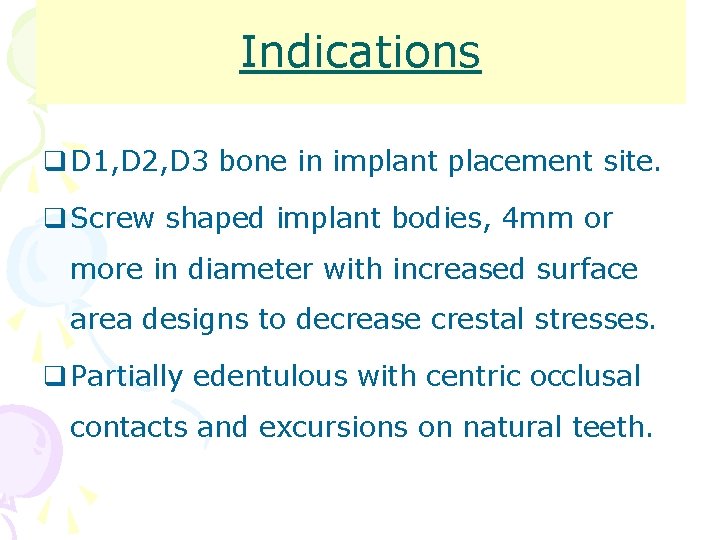 Indications

❑ D1,D2,D3 bone in implant placement site.

❑ Screw shaped implant bodies, 4mm or more in diameter with increased surface area designs to decrease crestal stresses.

❑ Partially edentulous with centric occlusal contacts and excursions on natural teeth.